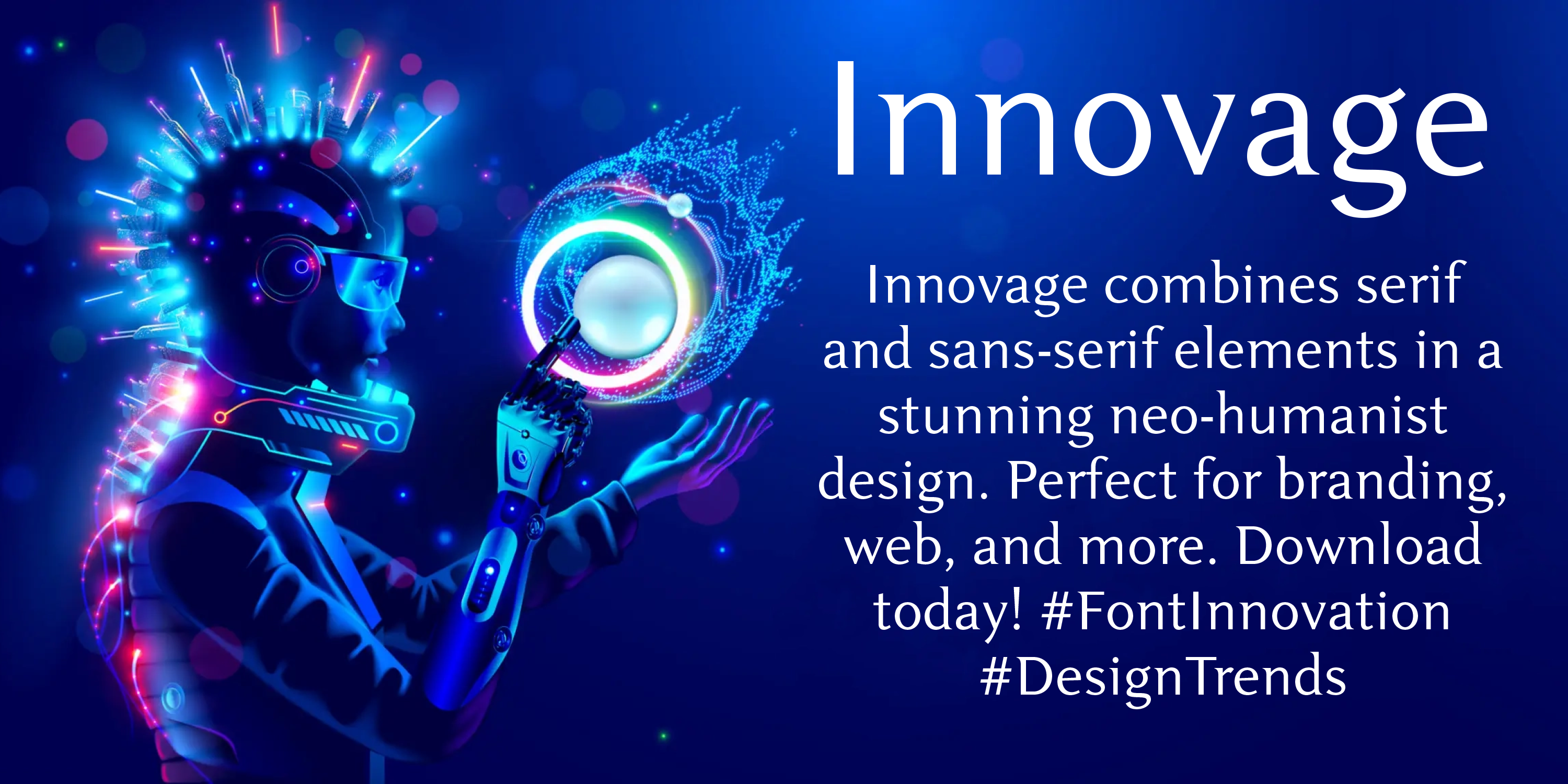 Innovage

Innovage combines serif and sans-serif elements in a stunning neo-humanist design. Perfect for branding, web, and more. Download today! #FontInnovation #DesignTrends